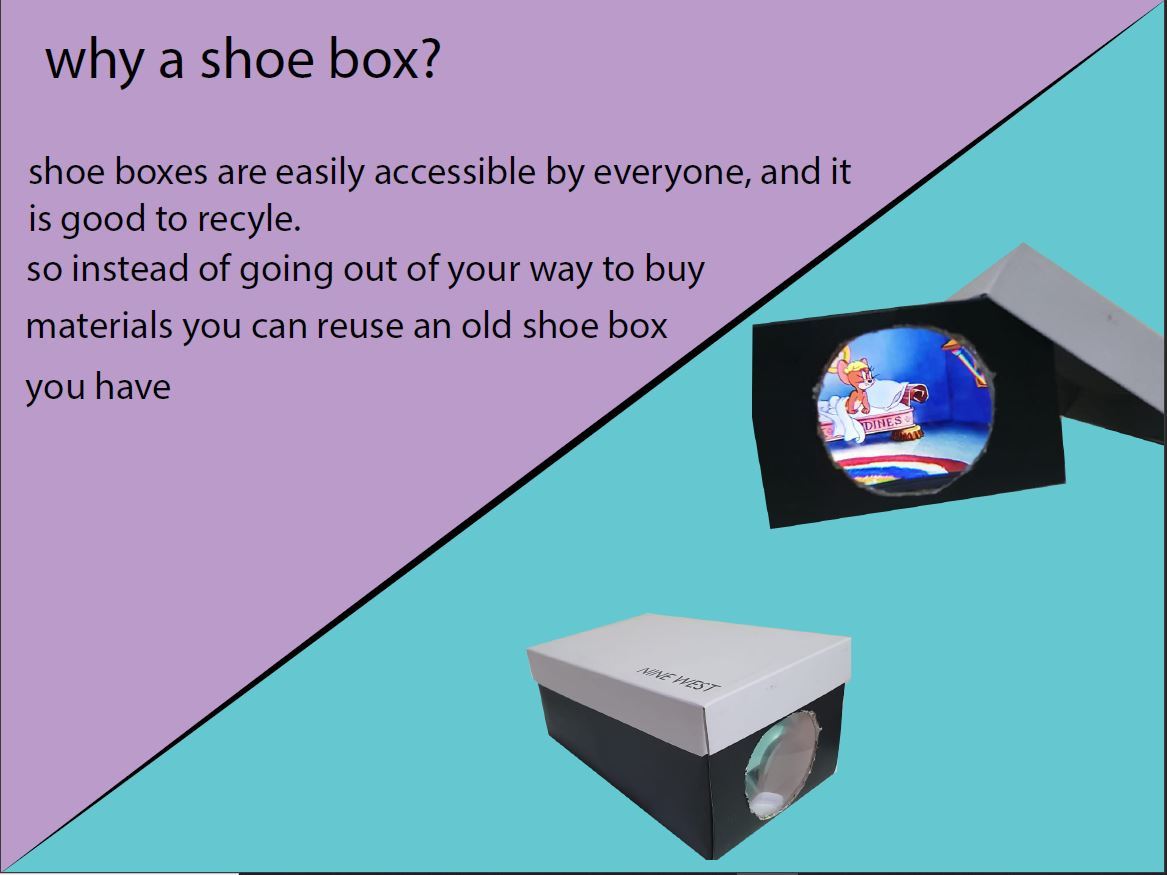 why a shoe box?

shoe boxes are easily accessible by everyone, and it is good to recyle.
so instead of going out of your way to buy materials you can reuse an old shoe box you have

DINES

NINE WEST